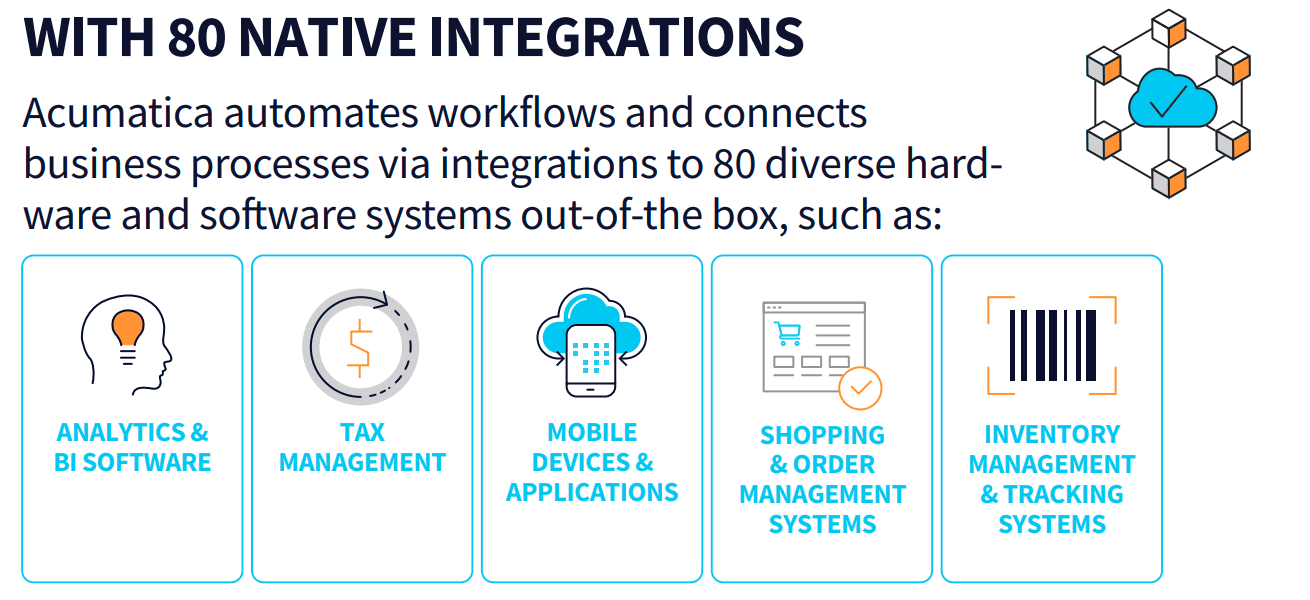 WITH 80 NATIVE INTEGRATIONS

Acumatica automates workflows and connects business processes via integrations to 80 diverse hardware and software systems out-of-the box, such as:

ANALYTICS & BI SOFTWARE

TAX MANAGEMENT

MOBILE DEVICES & APPLICATIONS

SHOPPING & ORDER MANAGEMENT SYSTEMS

INVENTORY MANAGEMENT & TRACKING SYSTEMS